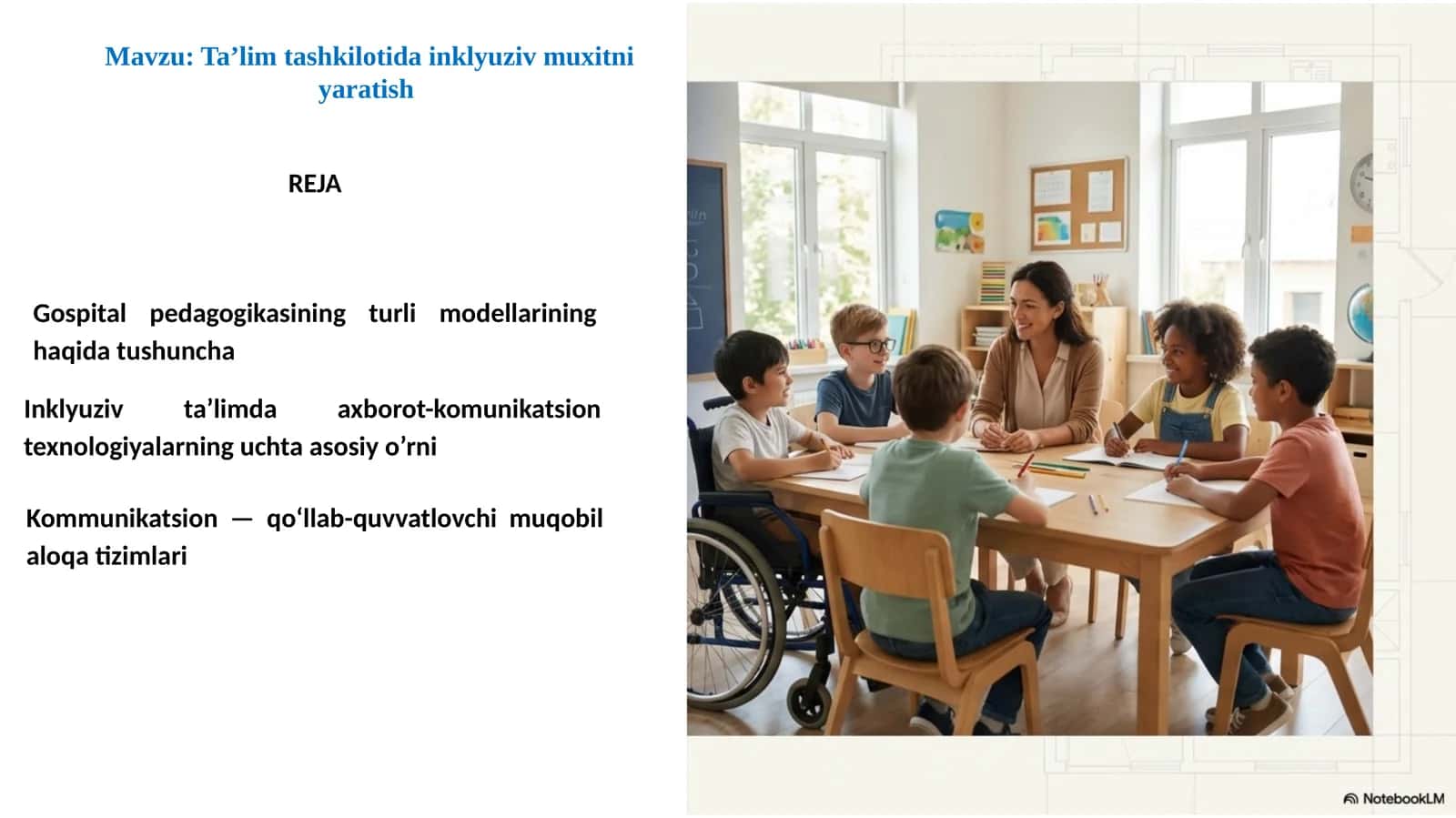 Mavzu: Ta’lim tashkilotida inklyuziv muxitni yaratish

REJA

Gospital pedagogikasining turli modellarining haqida tushuncha

Inklyuziv ta’limda axborot-komunikatsion texnologiyalarning uchta asosiy o’rni

Kommunikatsion — qo‘llab-quvvatlovchi muqobil aloqa tizimlari

NotebookLM